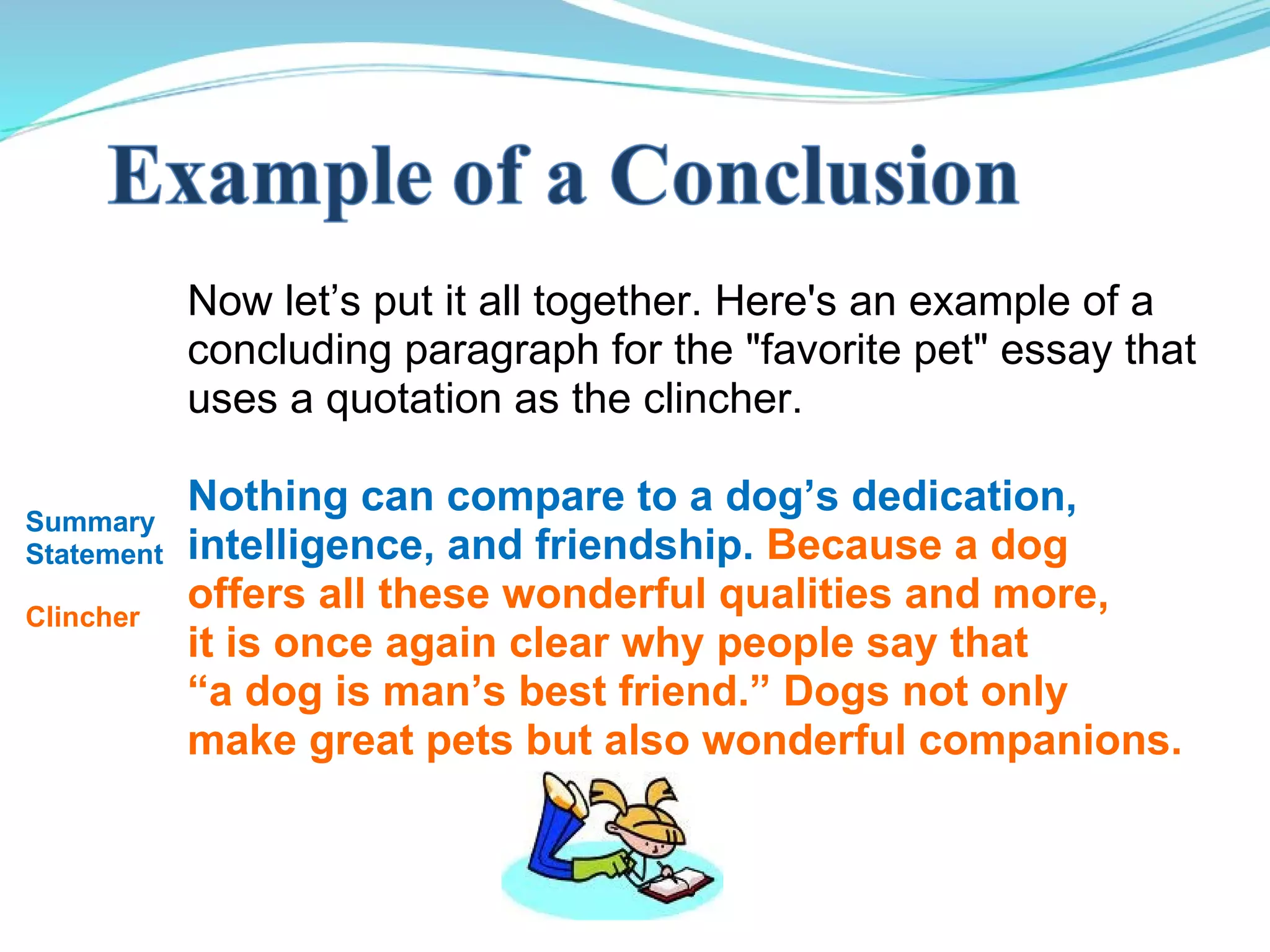 Example of a Conclusion

Now let’s put it all together. Here's an example of a concluding paragraph for the "favorite pet" essay that uses a quotation as the clincher.

Summary Statement

Clincher

Nothing can compare to a dog’s dedication, intelligence, and friendship. Because a dog offers all these wonderful qualities and more, it is once again clear why people say that “a dog is man’s best friend.” Dogs not only make great pets but also wonderful companions.